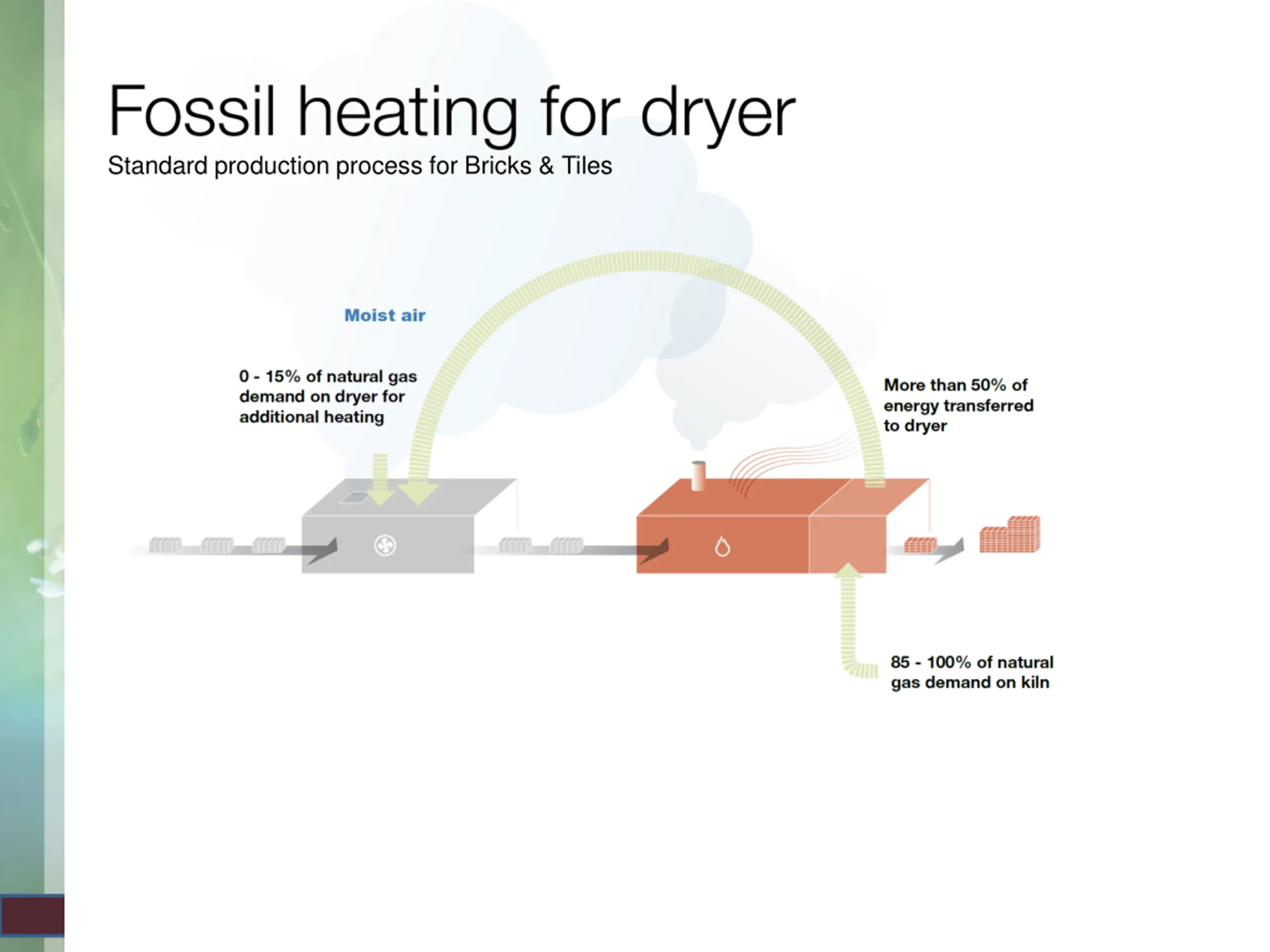 Fossil heating for dryer
Standard production process for Bricks & Tiles

Moist air

0 - 15% of natural gas demand on dryer for additional heating

More than 50% of energy transferred to dryer

85 - 100% of natural gas demand on kiln